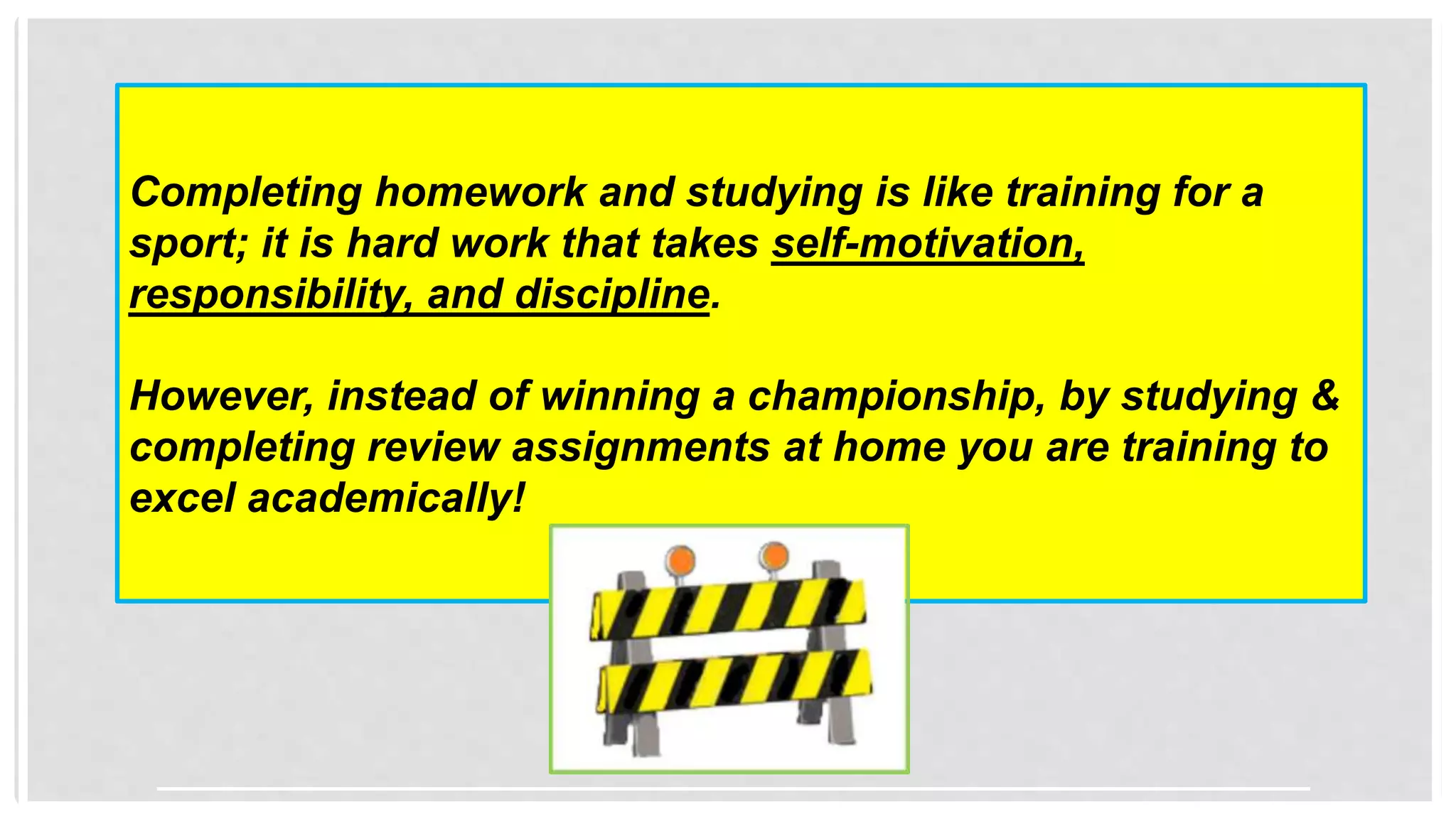 Completing homework and studying is like training for a sport; it is hard work that takes self-motivation, responsibility, and discipline.

However, instead of winning a championship, by studying & completing review assignments at home you are training to excel academically!